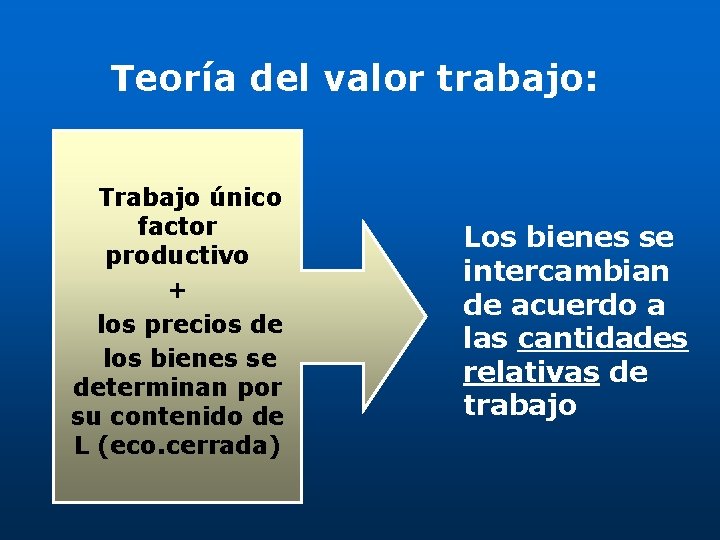 Teoría del valor trabajo:

Trabajo único factor productivo
+
los precios de los bienes se determinan por su contenido de L (eco.cerrada)

Los bienes se intercambian de acuerdo a las cantidades relativas de trabajo